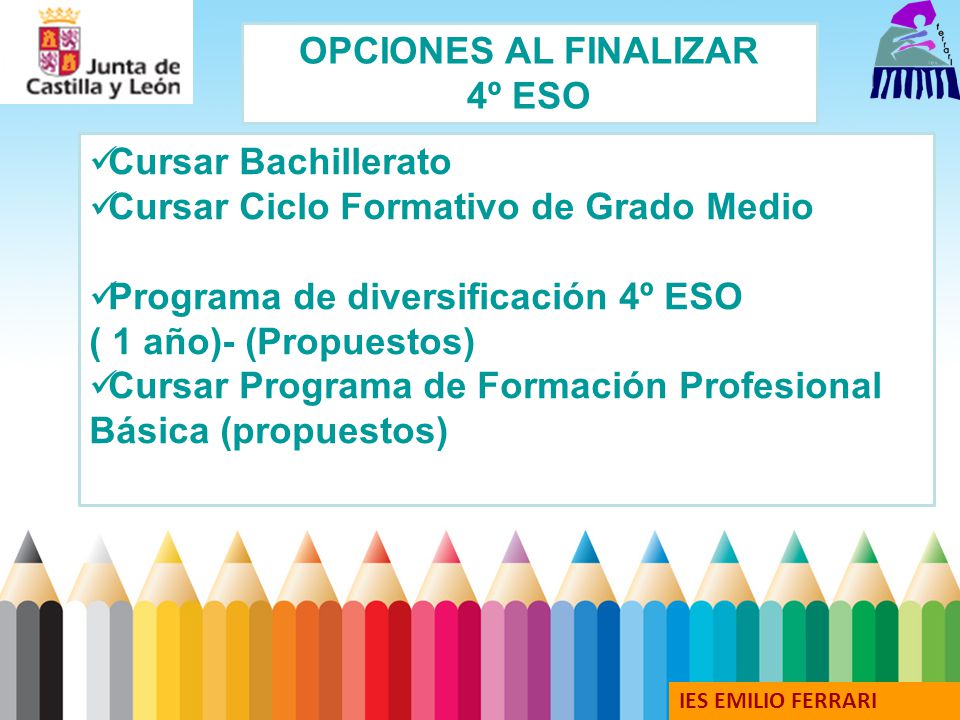 Junta de Castilla y León

OPCIONES AL FINALIZAR 4º ESO

ferrari

✓Cursar Bachillerato
✓Cursar Ciclo Formativo de Grado Medio

✓Programa de diversificación 4º ESO ( 1 año)- (Propuestos)
✓Cursar Programa de Formación Profesional Básica (propuestos)

IES EMILIO FERRARI